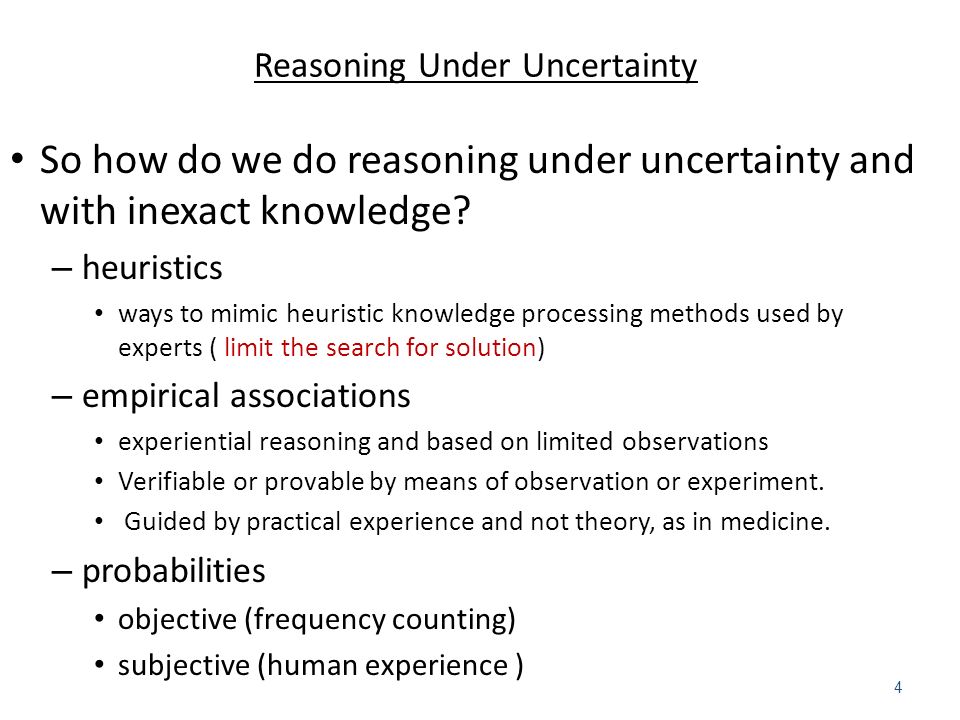 Reasoning Under Uncertainty

• So how do we do reasoning under uncertainty and with inexact knowledge?

– heuristics

• ways to mimic heuristic knowledge processing methods used by experts ( limit the search for solution)

– empirical associations

• experiential reasoning and based on limited observations

• Verifiable or provable by means of observation or experiment.

• Guided by practical experience and not theory, as in medicine.

– probabilities

• objective (frequency counting)

• subjective (human experience )

4